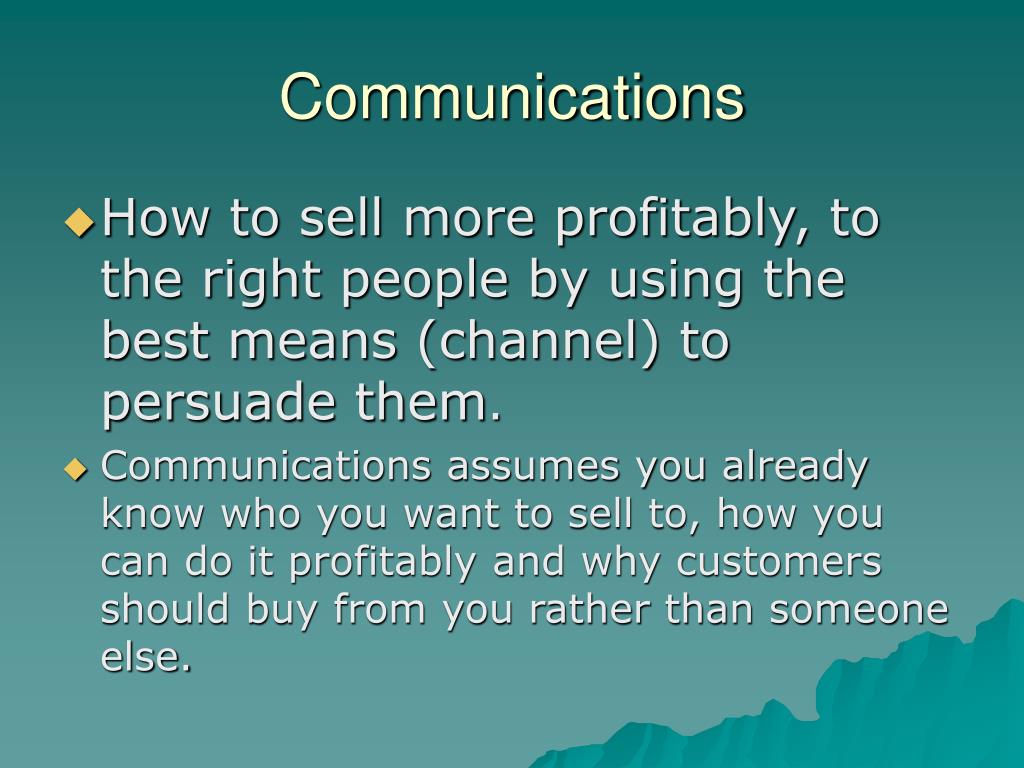 Communications

How to sell more profitably, to the right people by using the best means (channel) to persuade them.

Communications assumes you already know who you want to sell to, how you can do it profitably and why customers should buy from you rather than someone else.